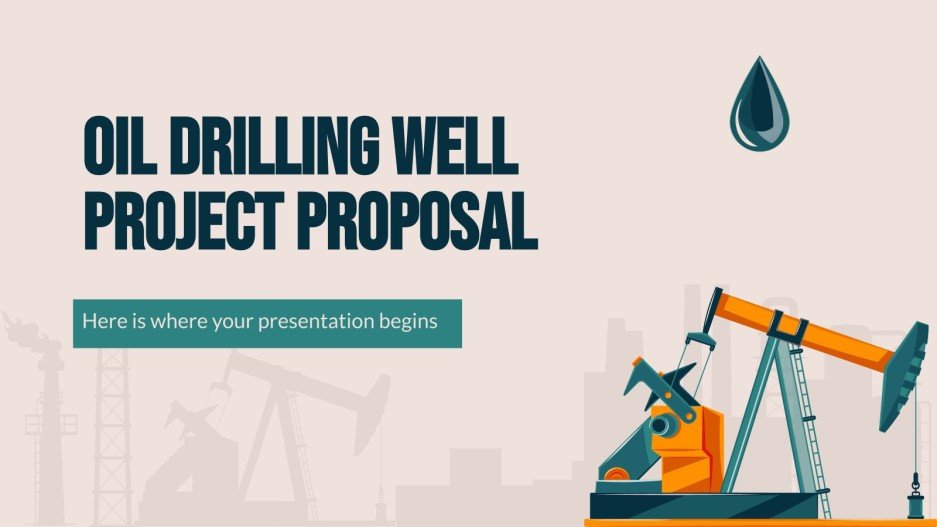 OIL DRILLING WELL PROJECT PROPOSAL

Here is where your presentation begins